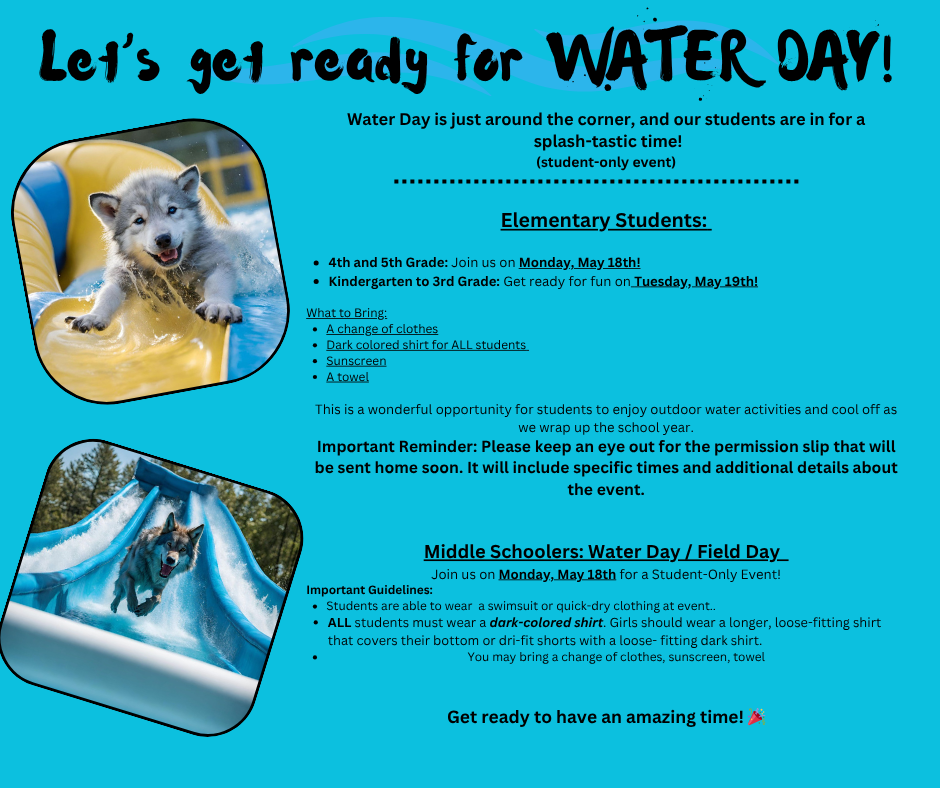 Let's get ready for WATER DAY!

Water Day is just around the corner, and our students are in for a splash-tastic time!
(student-only event)

Elementary Students:

- 4th and 5th Grade: Join us on Monday, May 18th!
- Kindergarten to 3rd Grade: Get ready for fun on Tuesday, May 19th!

What to Bring:
- A change of clothes
- Dark colored shirt for ALL students
- Sunscreen
- A towel

This is a wonderful opportunity for students to enjoy outdoor water activities and cool off as we wrap up the school year.
Important Reminder: Please keep an eye out for the permission slip that will be sent home soon. It will include specific times and additional details about the event.

Middle Schoolers: Water Day / Field Day
Join us on Monday, May 18th for a Student-Only Event!
Important Guidelines:
- Students are able to wear a swimsuit or quick-dry clothing at event..
- ALL students must wear a dark-colored shirt. Girls should wear a longer, loose-fitting shirt that covers their bottom or dri-fit shorts with a loose- fitting dark shirt.
- You may bring a change of clothes, sunscreen, towel

Get ready to have an amazing time! 🎉